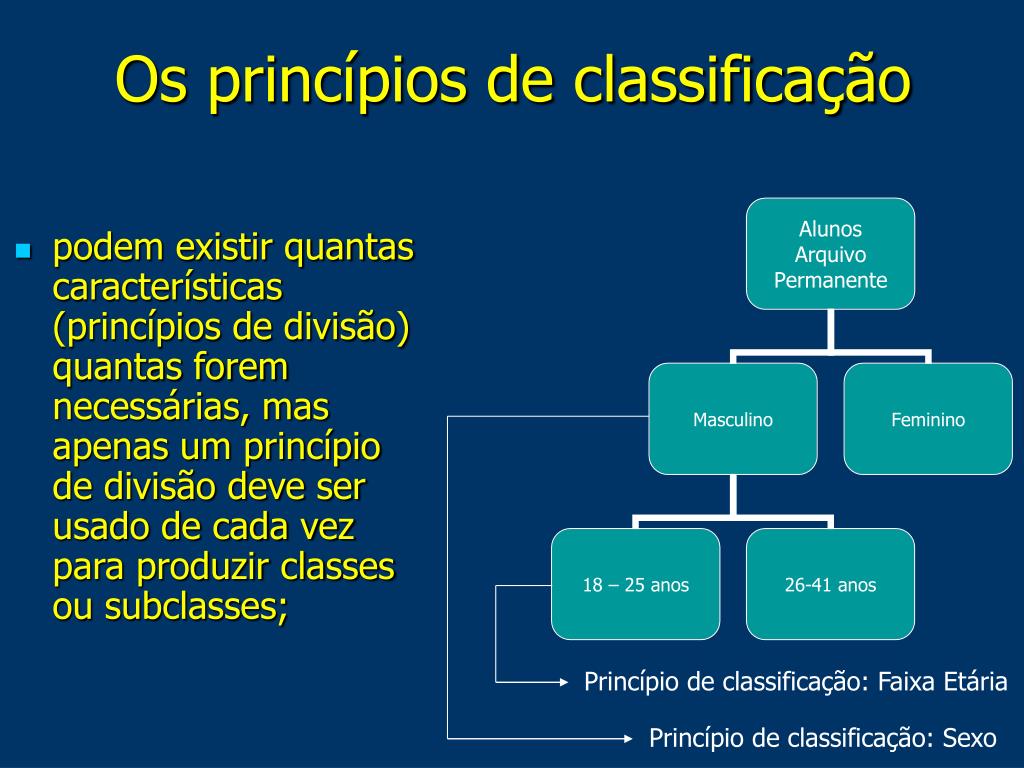 Os princípios de classificação

podem existir quantas características (princípios de divisão) quantas forem necessárias, mas apenas um princípio de divisão deve ser usado de cada vez para produzir classes ou subclasses;

Alunos
Arquivo
Permanente

Masculino

Feminino

18 – 25 anos

26-41 anos

Princípio de classificação: Faixa Etária

Princípio de classificação: Sexo